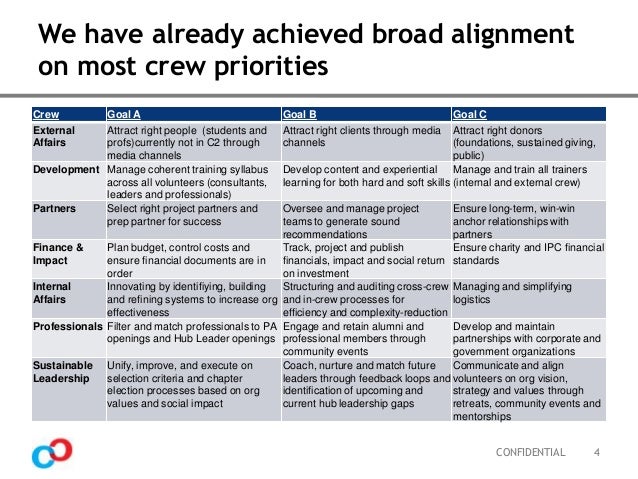 We have already achieved broad alignment on most crew priorities

| Crew | Goal A | Goal B | Goal C |
|---|---|---|---|
| External Affairs | Attract right people (students and profs)currently not in C2 through media channels | Attract right clients through media channels | Attract right donors (foundations, sustained giving, public) |
| Development | Manage coherent training syllabus across all volunteers (consultants, leaders and professionals) | Develop content and experiential learning for both hard and soft skills | Manage and train all trainers (internal and external crew) |
| Partners | Select right project partners and prep partner for success | Oversee and manage project teams to generate sound recommendations | Ensure long-term, win-win anchor relationships with partners |
| Finance & Impact | Plan budget, control costs and ensure financial documents are in order | Track, project and publish financials, impact and social return on investment | Ensure charity and IPC financial standards |
| Internal Affairs | Innovating by identifiying, building and refining systems to increase org effectiveness | Structuring and auditing cross-crew and in-crew processes for efficiency and complexity-reduction | Managing and simplifying logistics |
| Professionals | Filter and match professionals to PA openings and Hub Leader openings | Engage and retain alumni and professional members through community events | Develop and maintain partnerships with corporate and government organizations |
| Sustainable Leadership | Unify, improve, and execute on selection criteria and chapter election processes based on org values and social impact | Coach, nurture and match future leaders through feedback loops and identification of upcoming and current hub leadership gaps | Communicate and align volunteers on org vision, strategy and values through retreats, community events and mentorships |

CONFIDENTIAL 4